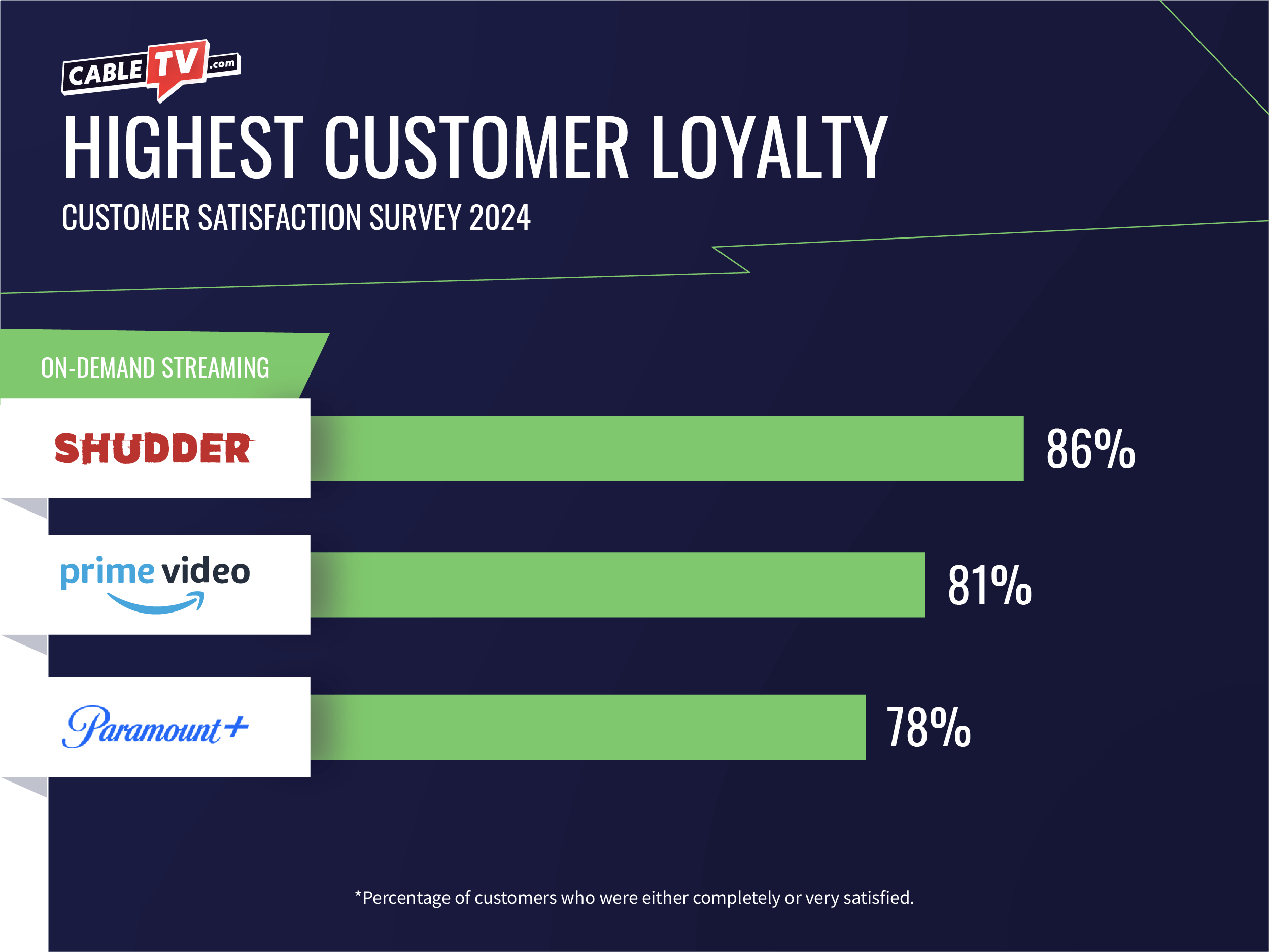 CABLE TV .com

HIGHEST CUSTOMER LOYALTY

CUSTOMER SATISFACTION SURVEY 2024

ON-DEMAND STREAMING

SHUDDER 86%

prime video 81%

Paramount+ 78%

*Percentage of customers who were either completely or very satisfied.